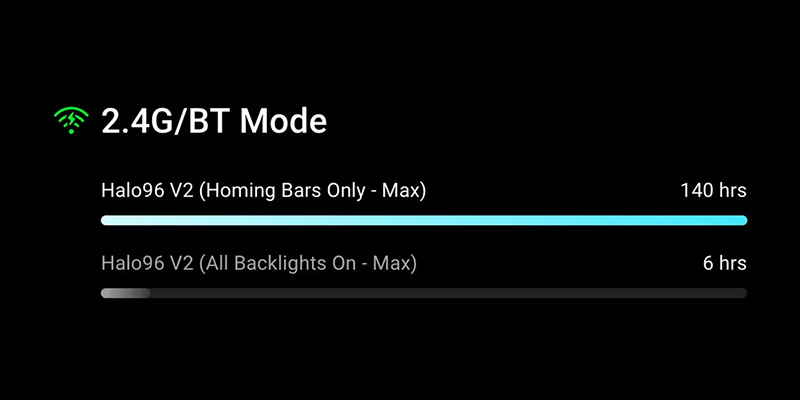 2.4G/BT Mode

Halo96 V2 (Homing Bars Only - Max) 140 hrs

Halo96 V2 (All Backlights On - Max) 6 hrs